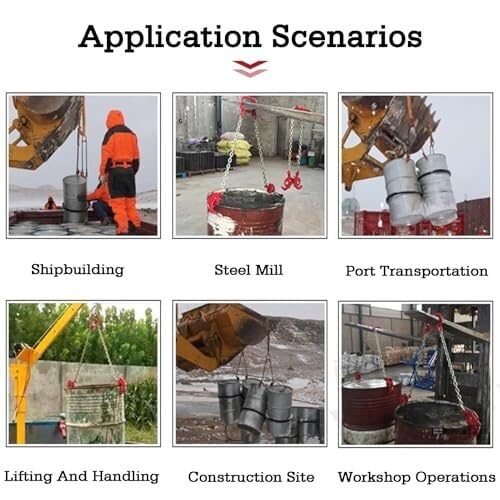 Application Scenarios

Shipbuilding

Steel Mill

Port Transportation

Lifting And Handling

Construction Site

Workshop Operations